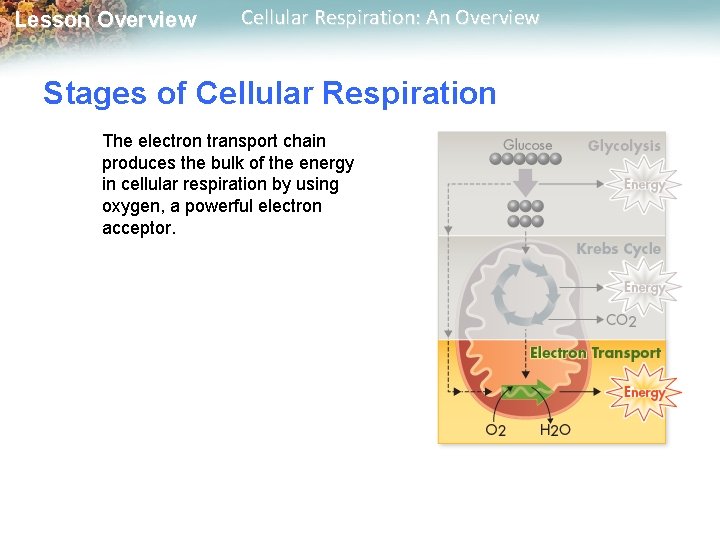 Lesson Overview Cellular Respiration: An Overview

Stages of Cellular Respiration

The electron transport chain produces the bulk of the energy in cellular respiration by using oxygen, a powerful electron acceptor.

Glucose
Glycolysis
Energy
Krebs Cycle
Energy
$CO_2$
Electron Transport
Energy
$O_2$
$H_2O$